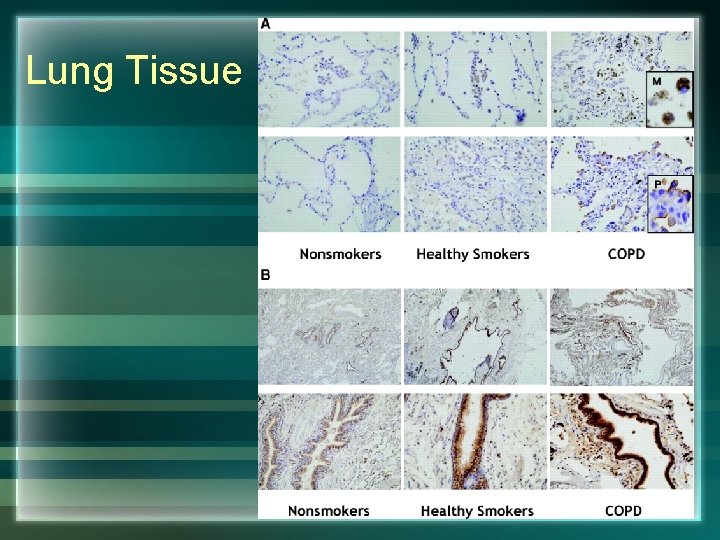 Lung Tissue

A

M

P

Nonsmokers

Healthy Smokers

COPD

B

Nonsmokers

Healthy Smokers

COPD